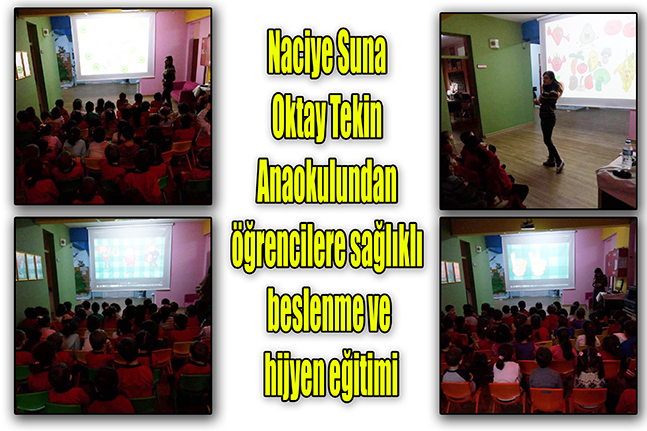 Naciye Suna Oktay Tekin Anaokulundan öğrencilere sağlıklı beslenme ve hijyen eğitimi